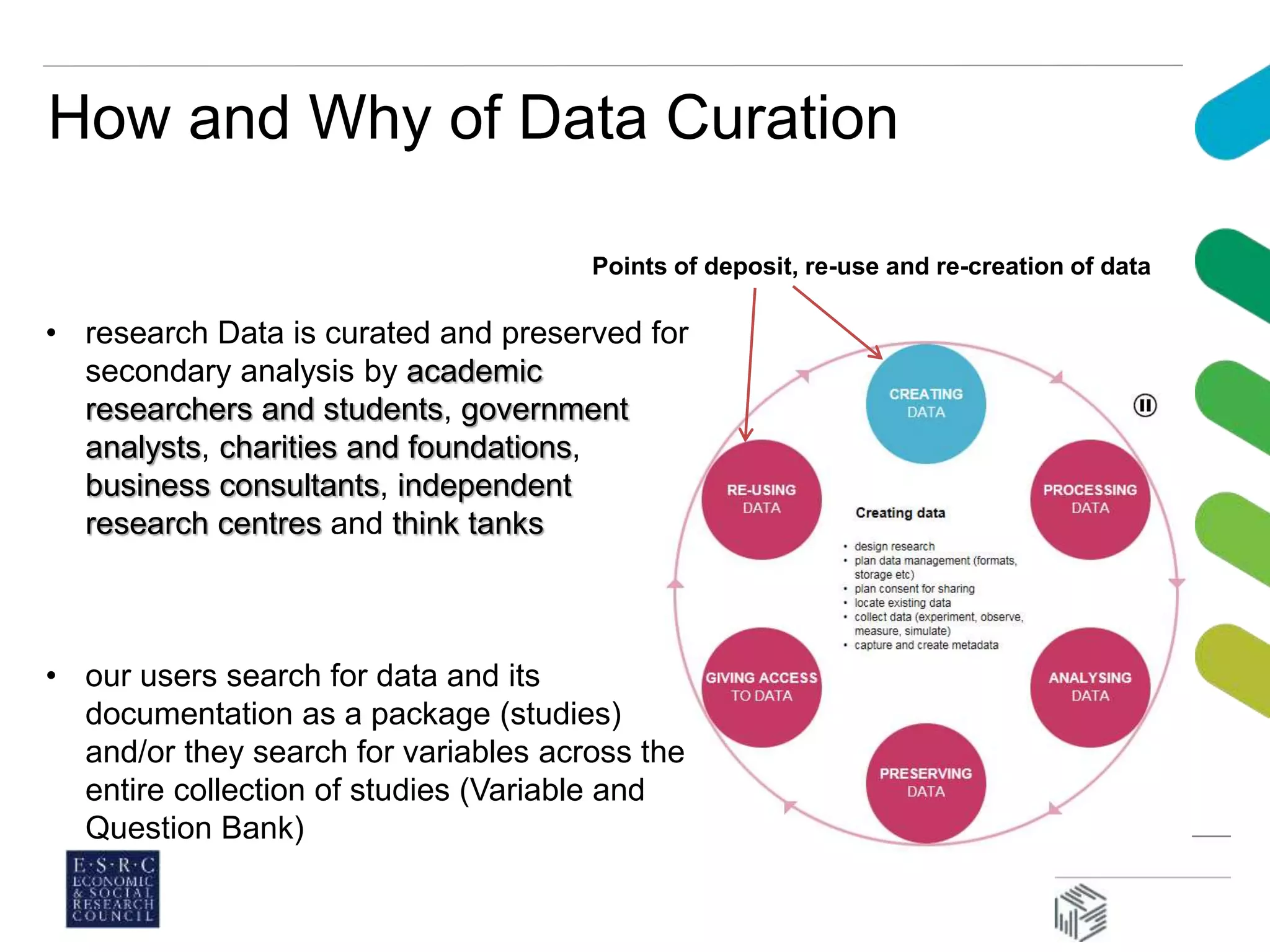 How and Why of Data Curation

Points of deposit, re-use and re-creation of data

• research Data is curated and preserved for secondary analysis by academic researchers and students, government analysts, charities and foundations, business consultants, independent research centres and think tanks

• our users search for data and its documentation as a package (studies) and/or they search for variables across the entire collection of studies (Variable and Question Bank)

CREATING DATA

PROCESSING DATA

ANALYSING DATA

PRESERVING DATA

GIVING ACCESS TO DATA

RE-USING DATA

Creating data

• design research
• plan data management (formats, storage etc)
• plan consent for sharing
• locate existing data
• collect data (experiment, observe, measure, simulate)
• capture and create metadata

E·S·R·C ECONOMIC & SOCIAL RESEARCH COUNCIL